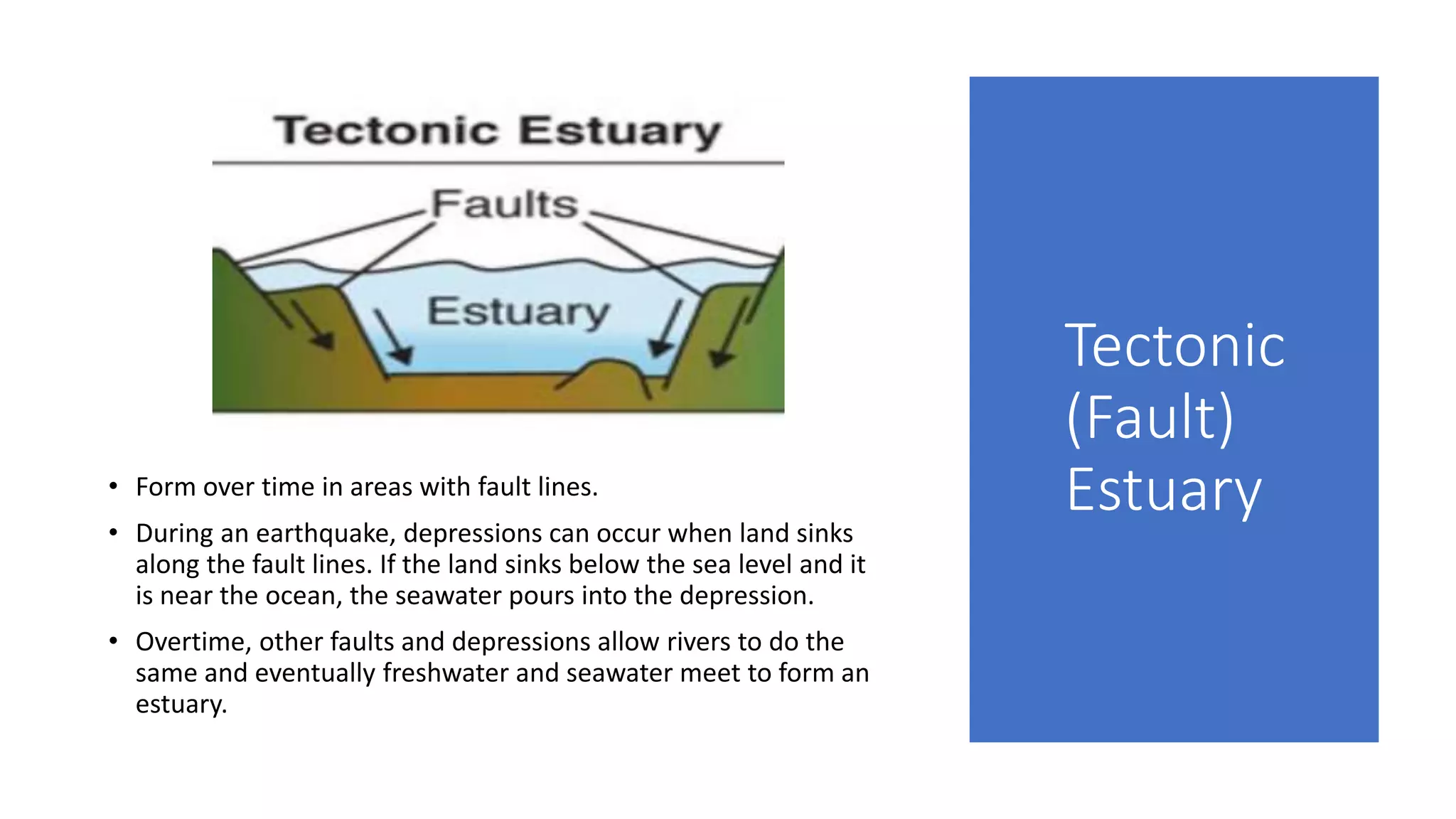 Tectonic Estuary

Faults

Estuary

• Form over time in areas with fault lines.

• During an earthquake, depressions can occur when land sinks along the fault lines. If the land sinks below the sea level and it is near the ocean, the seawater pours into the depression.

• Overtime, other faults and depressions allow rivers to do the same and eventually freshwater and seawater meet to form an estuary.

Tectonic (Fault) Estuary